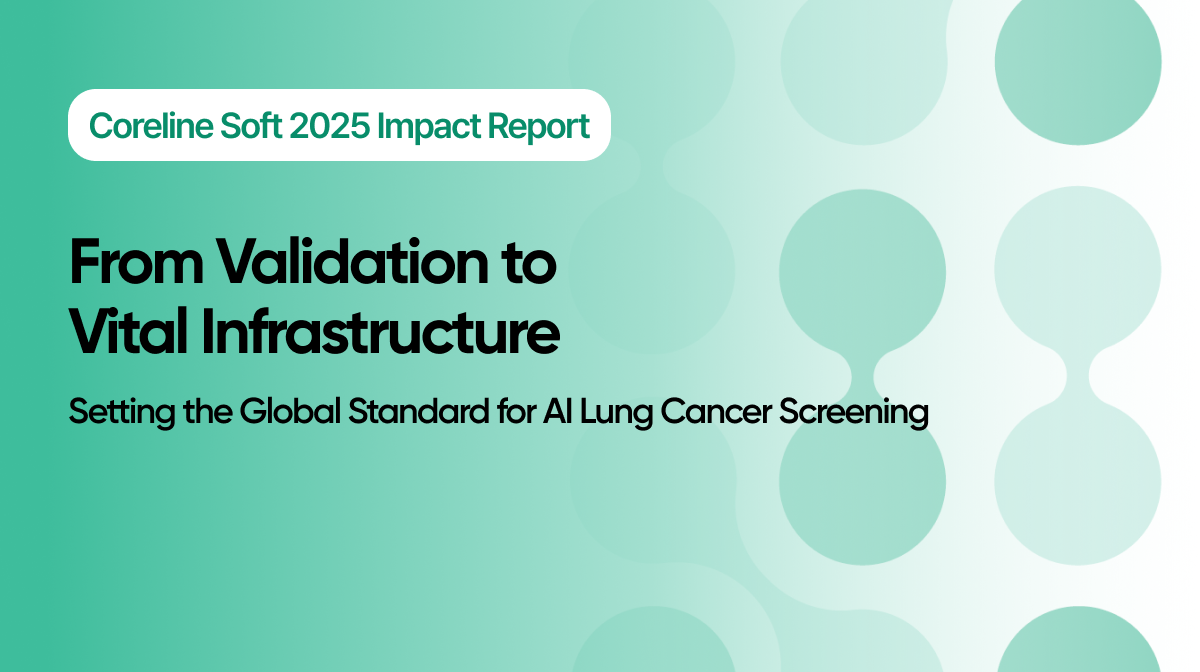 Coreline Soft 2025 Impact Report

From Validation to Vital Infrastructure

Setting the Global Standard for AI Lung Cancer Screening